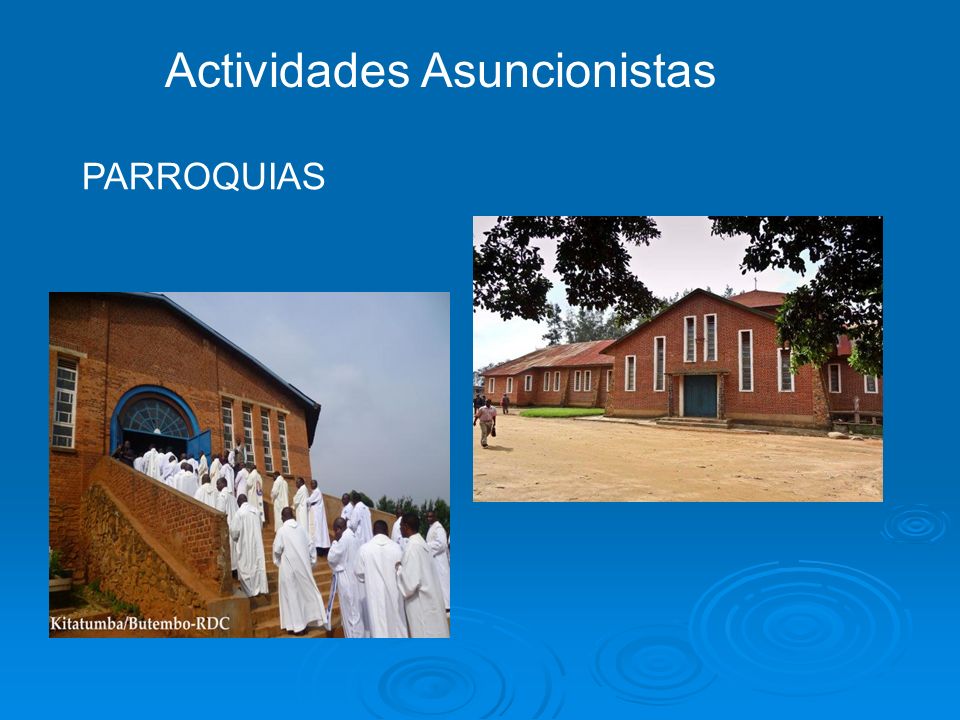 Actividades Asuncionistas

PARROQUIAS

Kitatumba/Butembo-RDC